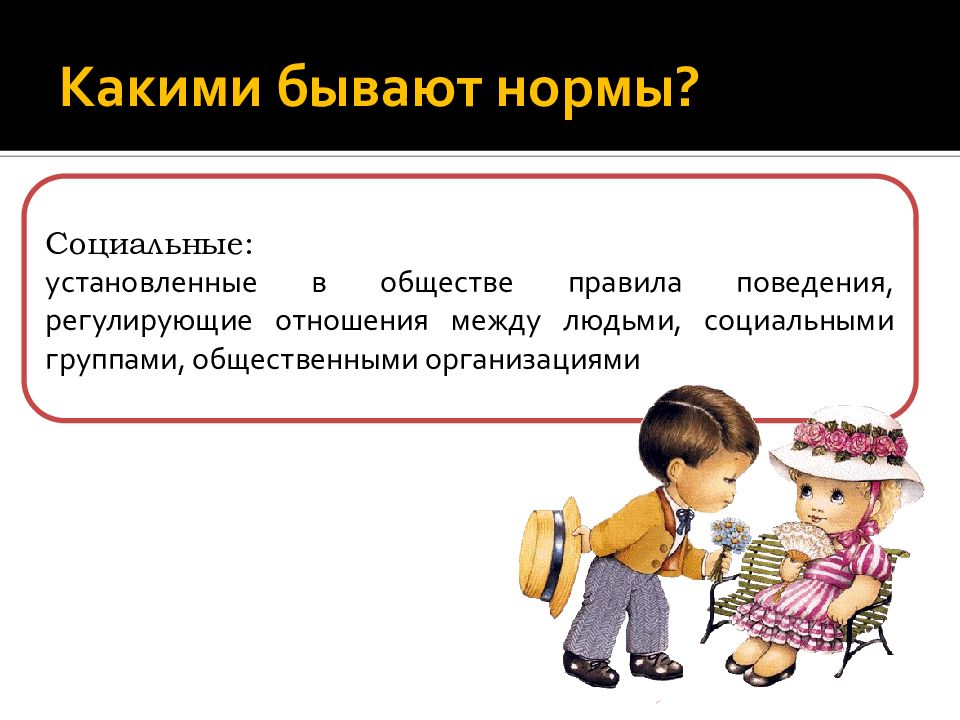 Какими бывают нормы?

Социальные:
установленные в обществе правила поведения, регулирующие отношения между людьми, социальными группами, общественными организациями